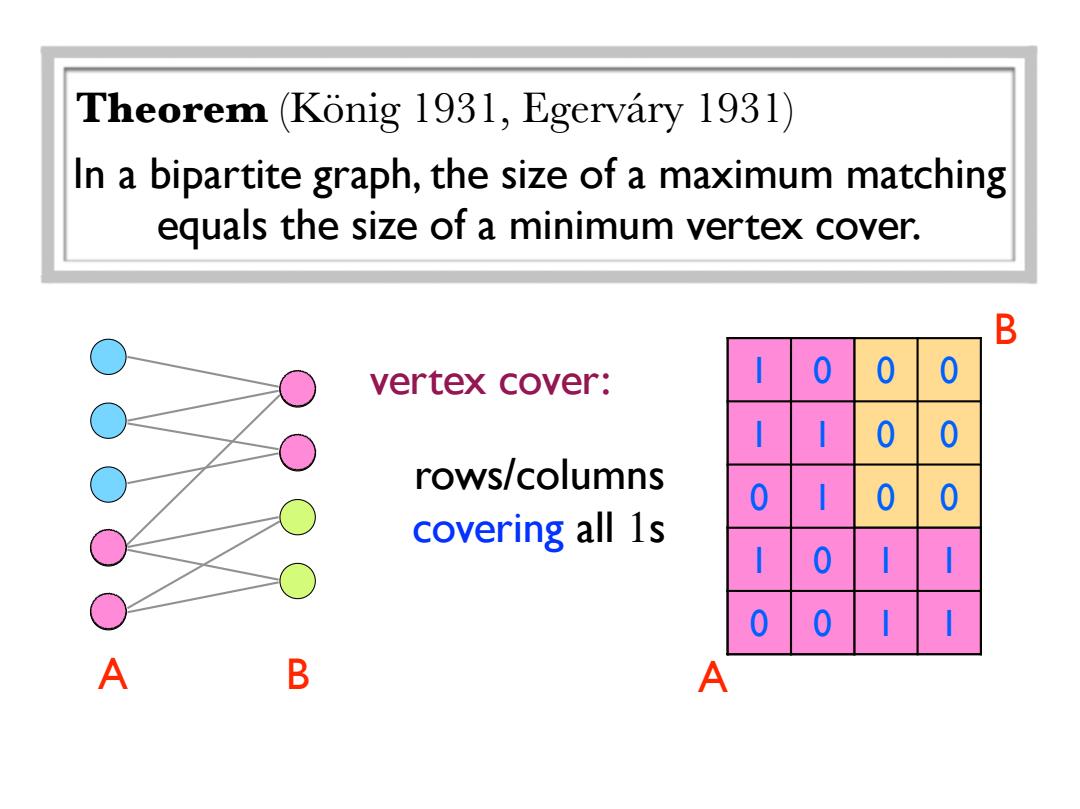 **Theorem** (König 1931, Egerváry 1931)
In a bipartite graph, the size of a maximum matching equals the size of a minimum vertex cover.

A B

vertex cover:

rows/columns covering all 1s

B

| 1 | 0 | 0 | 0 |
|---|---|---|---|
| 1 | 1 | 0 | 0 |
| 0 | 1 | 0 | 0 |
| 1 | 0 | 1 | 1 |
| 0 | 0 | 1 | 1 |

A